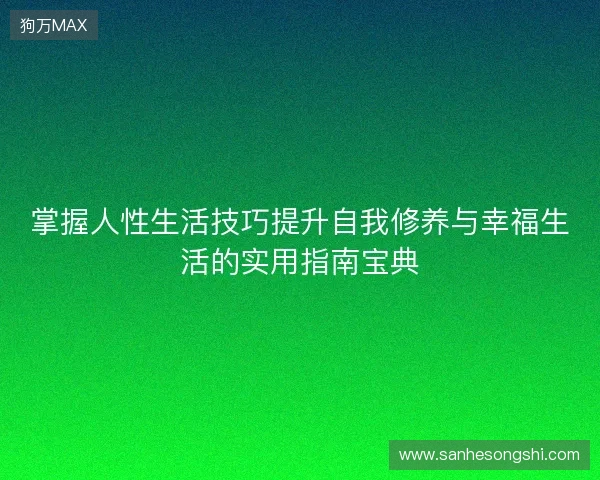 狗万MAX

掌握人性生活技巧提升自我修养与幸福生活的实用指南宝典

www.sanhesongshi.com